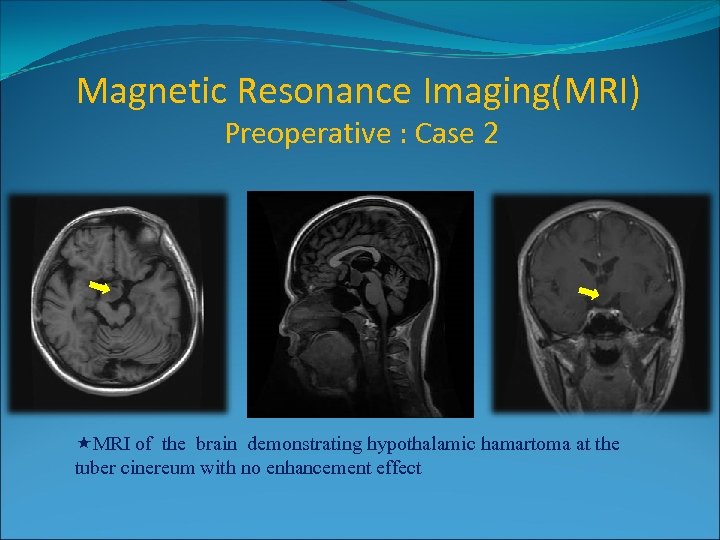 Magnetic Resonance Imaging(MRI)
Preoperative : Case 2

★MRI of the brain demonstrating hypothalamic hamartoma at the tuber cinereum with no enhancement effect